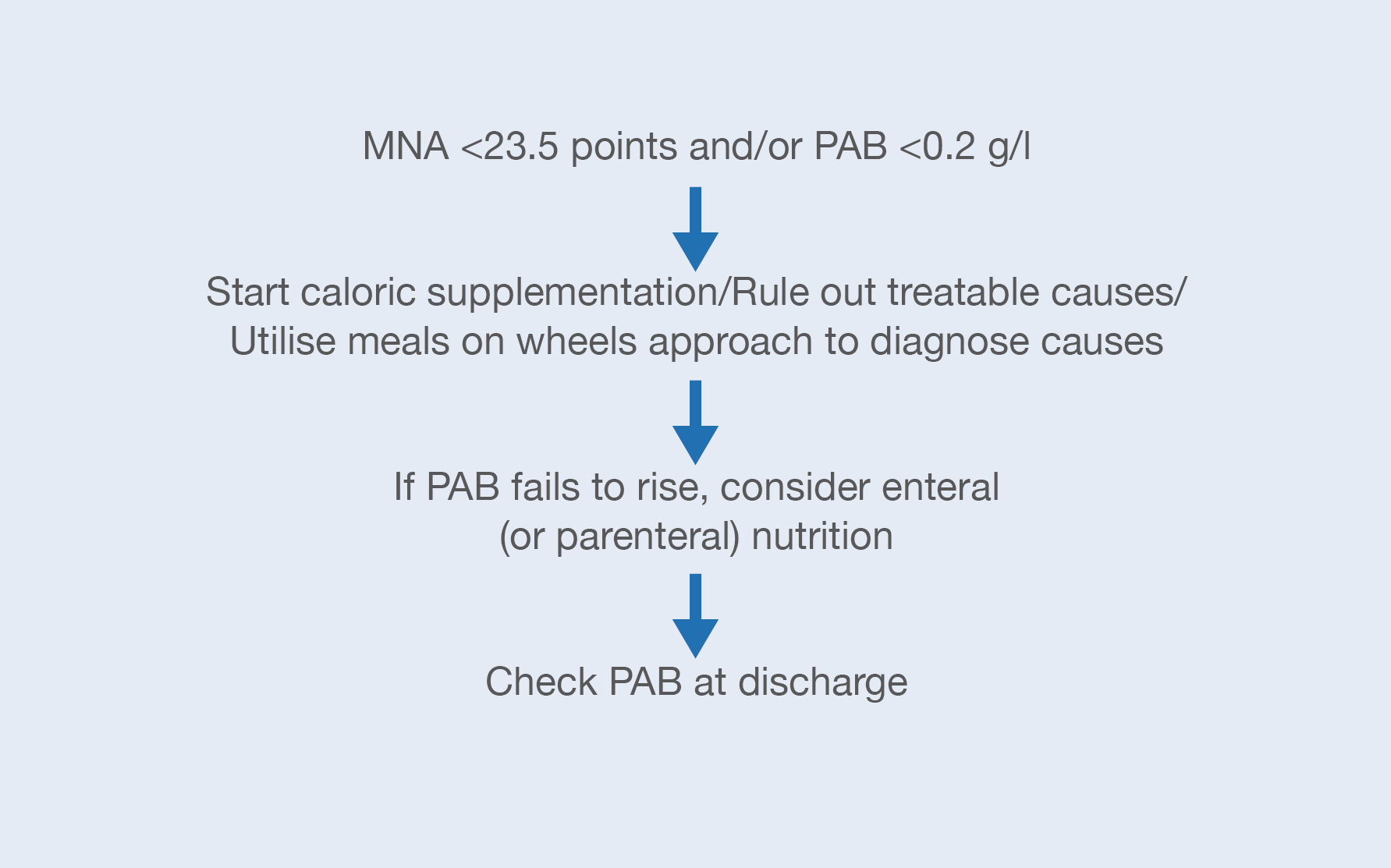 MNA <23.5 points and/or PAB <0.2 g/l

Start caloric supplementation/Rule out treatable causes/ Utilise meals on wheels approach to diagnose causes

If PAB fails to rise, consider enteral (or parenteral) nutrition

Check PAB at discharge